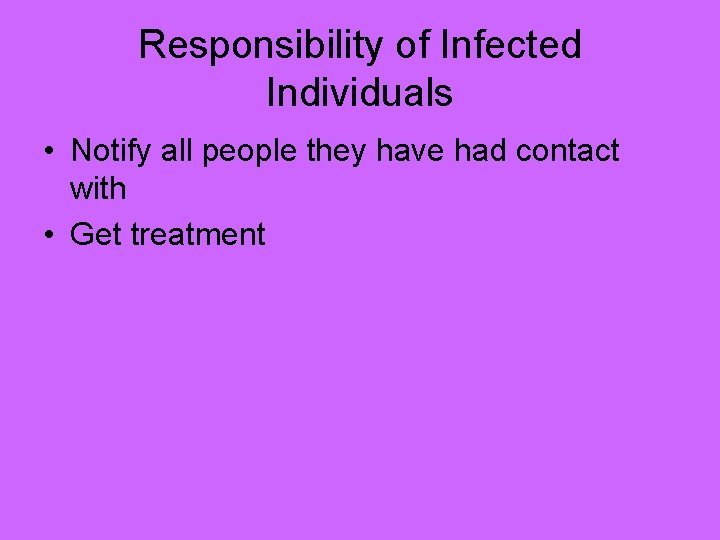 Responsibility of Infected Individuals

• Notify all people they have had contact with
• Get treatment